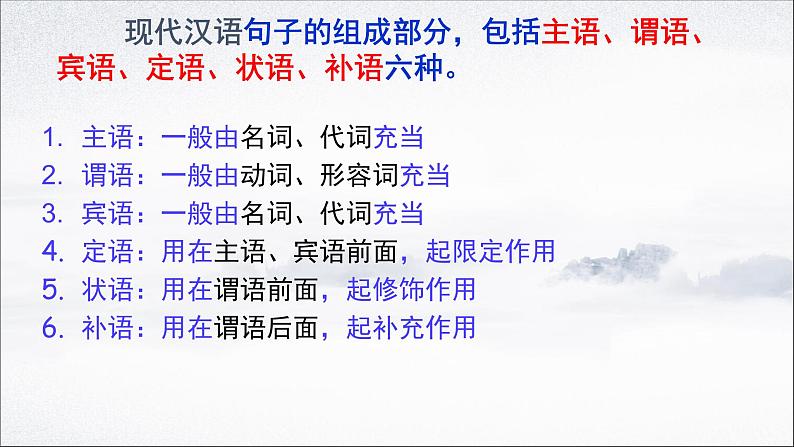 现代汉语句子的组成部分，包括主语、谓语、宾语、定语、状语、补语六种。

1. 主语：一般由名词、代词充当
2. 谓语：一般由动词、形容词充当
3. 宾语：一般由名词、代词充当
4. 定语：用在主语、宾语前面，起限定作用
5. 状语：用在谓语前面，起修饰作用
6. 补语：用在谓语后面，起补充作用